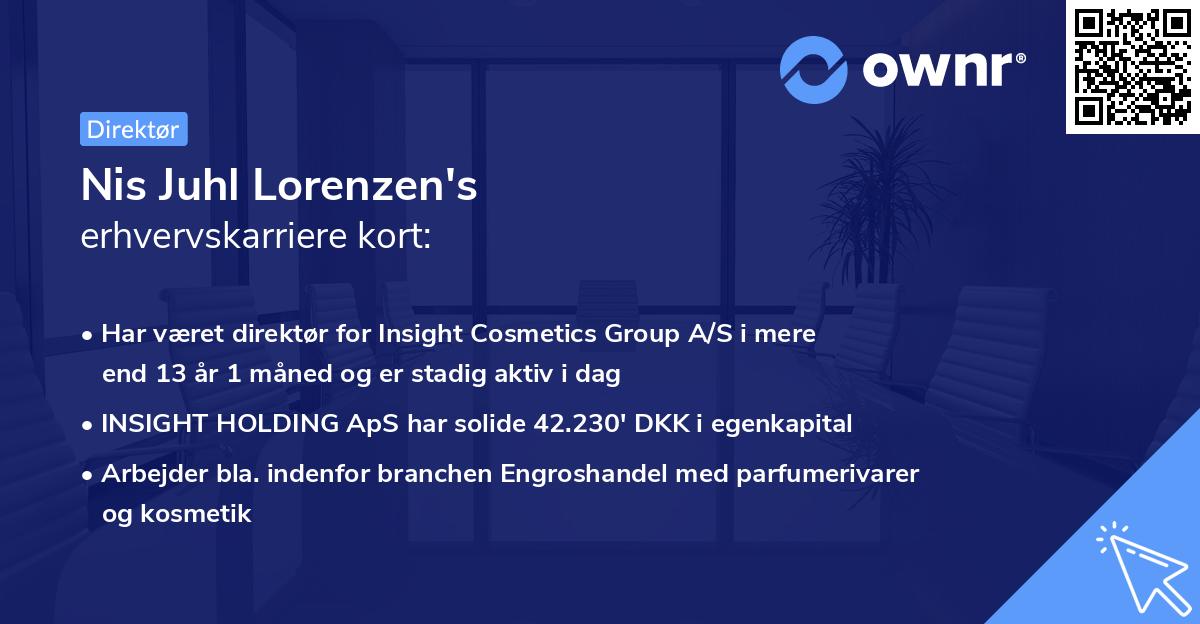 ownr®

Direktør

Nis Juhl Lorenzen's
erhvervskarriere kort:

• Har været direktør for Insight Cosmetics Group A/S i mere end 13 år 1 måned og er stadig aktiv i dag
• INSIGHT HOLDING ApS har solide 42.230' DKK i egenkapital
• Arbejder bla. indenfor branchen Engroshandel med parfumerivarer og kosmetik